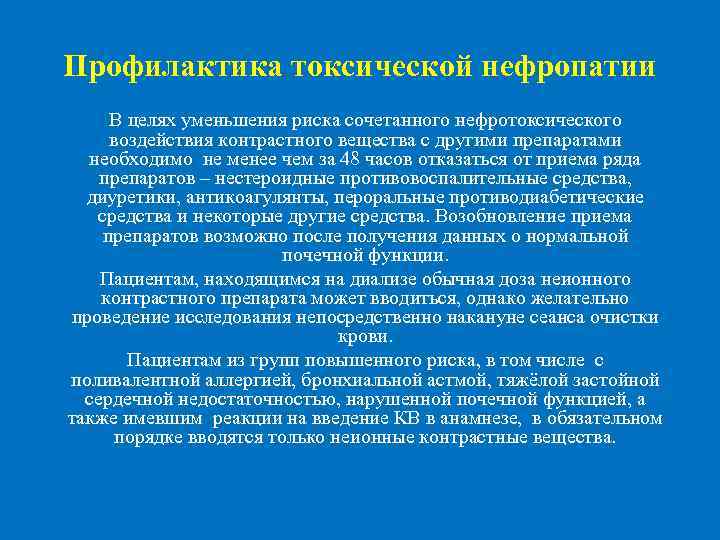 Профилактика токсической нефропатии

В целях уменьшения риска сочетанного нефротоксического воздействия контрастного вещества с другими препаратами необходимо не менее чем за 48 часов отказаться от приема ряда препаратов – нестероидные противовоспалительные средства, диуретики, антикоагулянты, пероральные противодиабетические средства и некоторые другие средства. Возобновление приема препаратов возможно после получения данных о нормальной почечной функции.

Пациентам, находящимся на диализе обычная доза неионного контрастного препарата может вводиться, однако желательно проведение исследования непосредственно накануне сеанса очистки крови.

Пациентам из групп повышенного риска, в том числе с поливалентной аллергией, бронхиальной астмой, тяжёлой застойной сердечной недостаточностью, нарушенной почечной функцией, а также имевшим реакции на введение КВ в анамнезе, в обязательном порядке вводятся только неионные контрастные вещества.